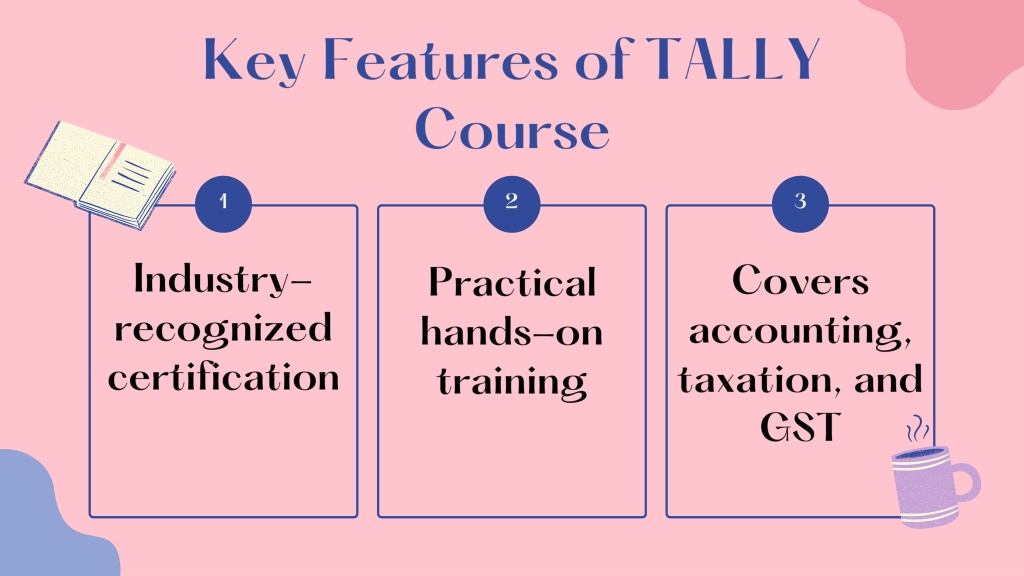 Key Features of TALLY Course

1

Industry-recognized certification

2

Practical hands-on training

3

Covers accounting, taxation, and GST